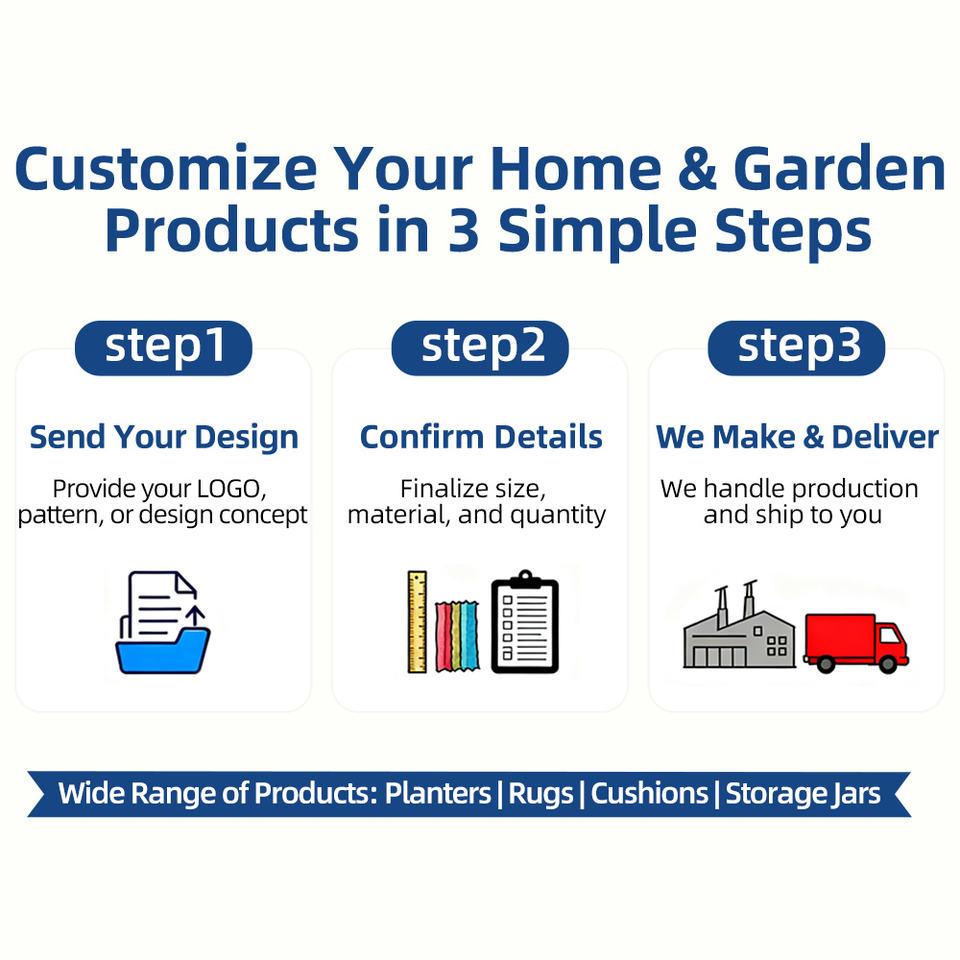 Customize Your Home & Garden Products in 3 Simple Steps

step1

Send Your Design

Provide your LOGO, pattern, or design concept

step2

Confirm Details

Finalize size, material, and quantity

step3

We Make & Deliver

We handle production and ship to you

Wide Range of Products: Planters | Rugs | Cushions | Storage Jars